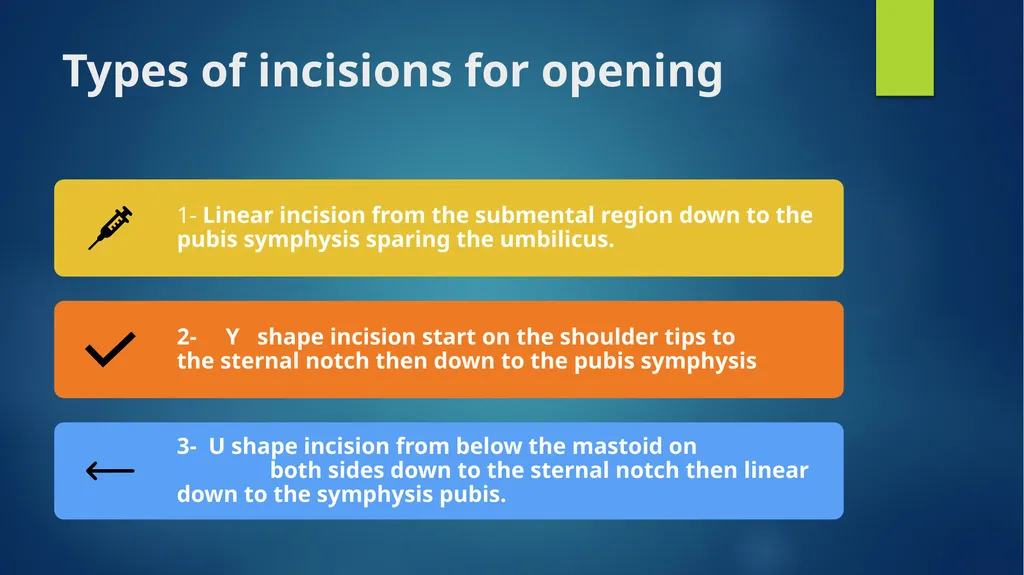 Types of incisions for opening

1- Linear incision from the submental region down to the pubis symphysis sparing the umbilicus.

2- Y shape incision start on the shoulder tips to the sternal notch then down to the pubis symphysis

3- U shape incision from below the mastoid on both sides down to the sternal notch then linear down to the symphysis pubis.